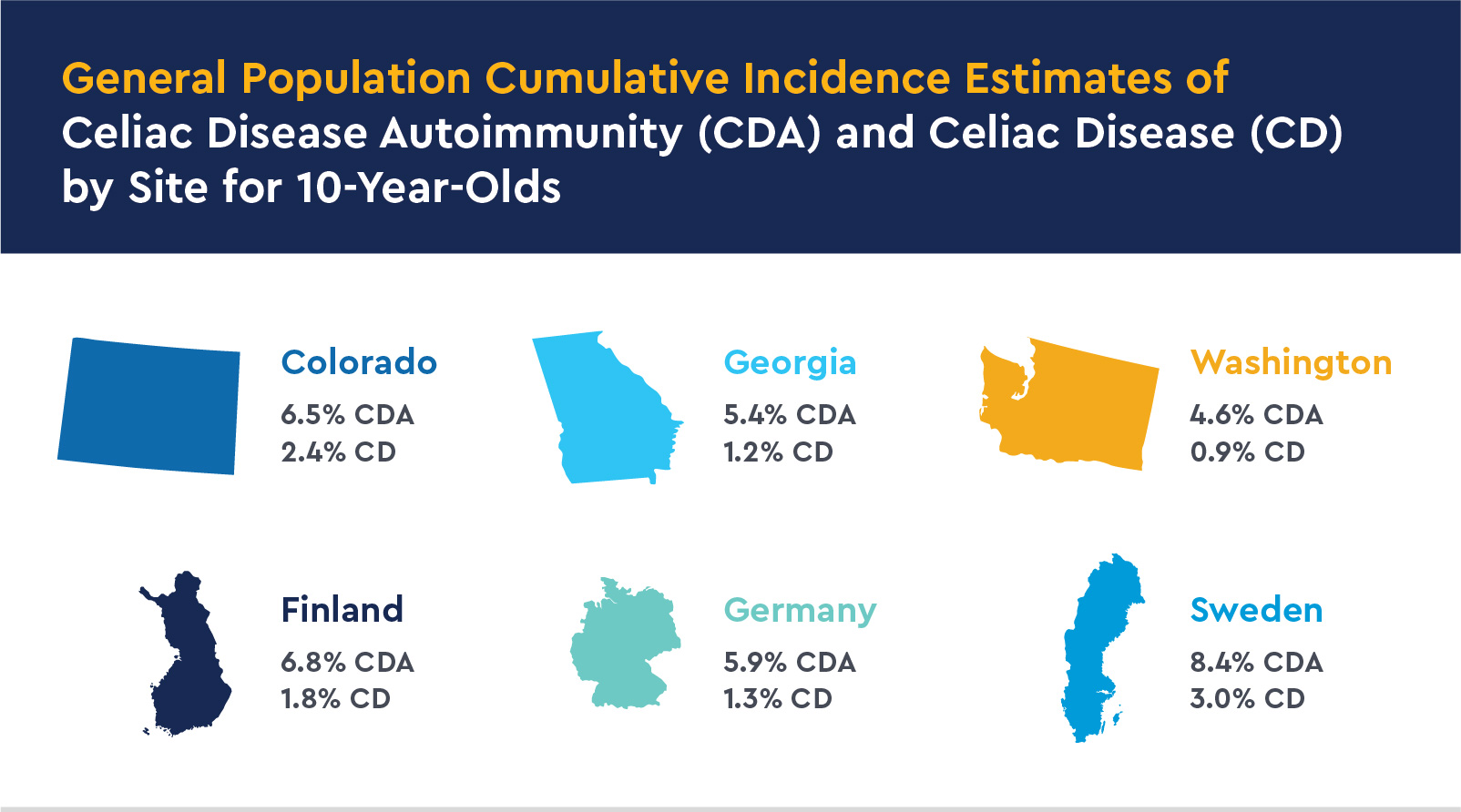 General Population Cumulative Incidence Estimates of Celiac Disease Autoimmunity (CDA) and Celiac Disease (CD) by Site for 10-Year-Olds

Colorado
6.5% CDA
2.4% CD

Georgia
5.4% CDA
1.2% CD

Washington
4.6% CDA
0.9% CD

Finland
6.8% CDA
1.8% CD

Germany
5.9% CDA
1.3% CD

Sweden
8.4% CDA
3.0% CD